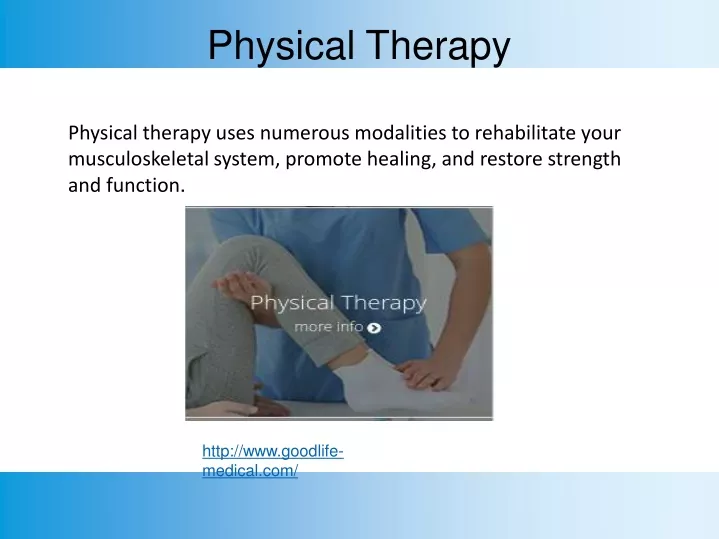 Physical Therapy

Physical therapy uses numerous modalities to rehabilitate your musculoskeletal system, promote healing, and restore strength and function.

Physical Therapy

more info

http://www.goodlife-medical.com/